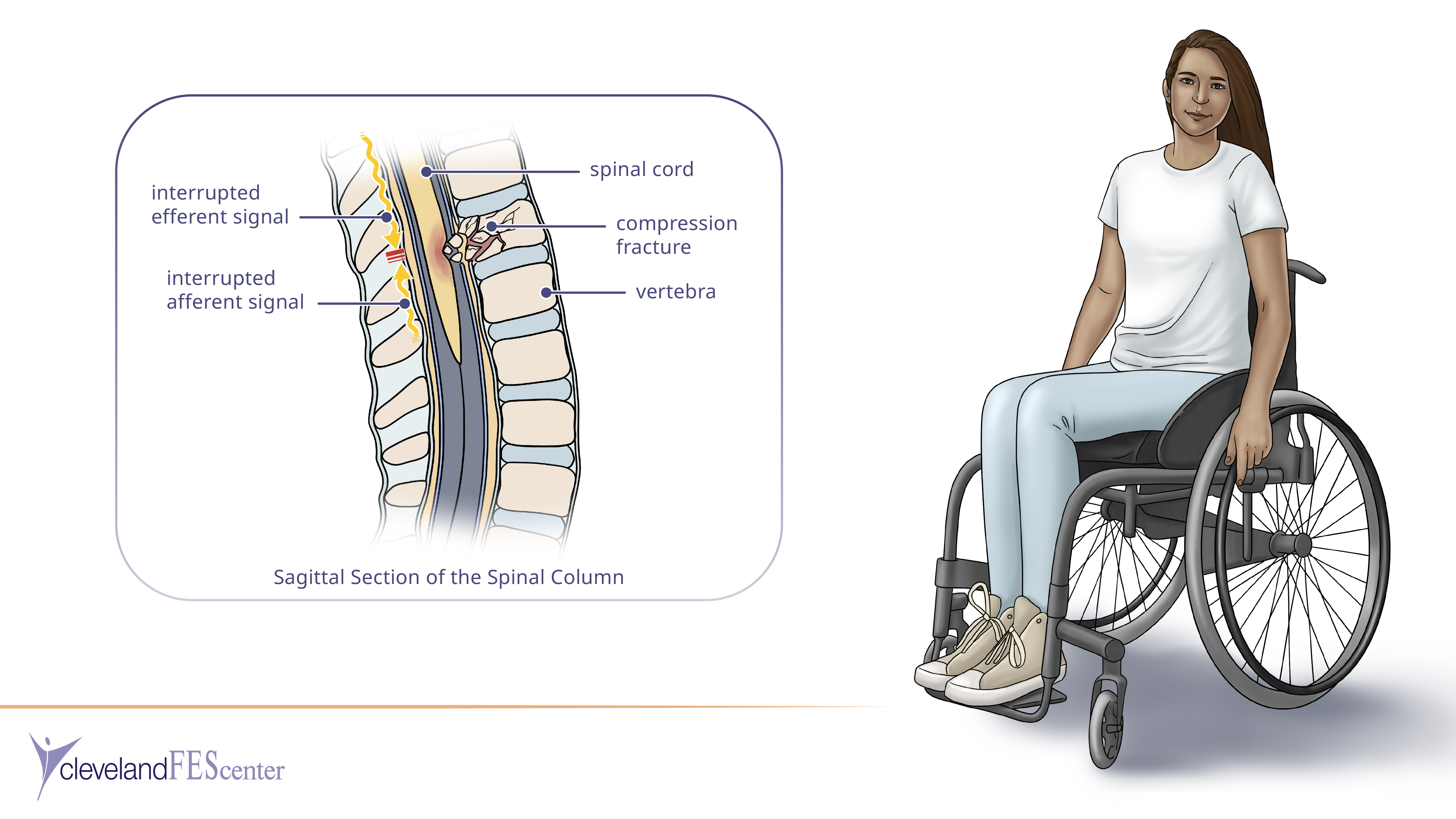 interrupted efferent signal

interrupted afferent signal

spinal cord

compression fracture

vertebra

Sagittal Section of the Spinal Column

clevelandFEScenter